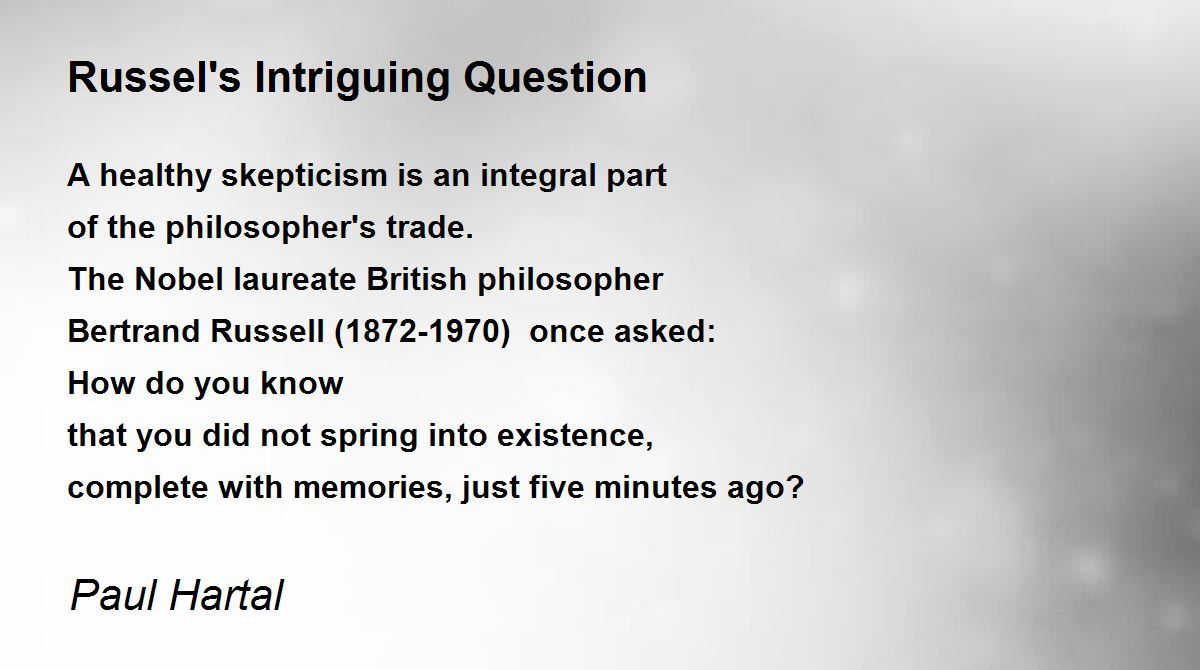 Russel's Intriguing Question

A healthy skepticism is an integral part
of the philosopher's trade.
The Nobel laureate British philosopher
Bertrand Russell (1872-1970)  once asked:
How do you know
that you did not spring into existence,
complete with memories, just five minutes ago?

Paul Hartal